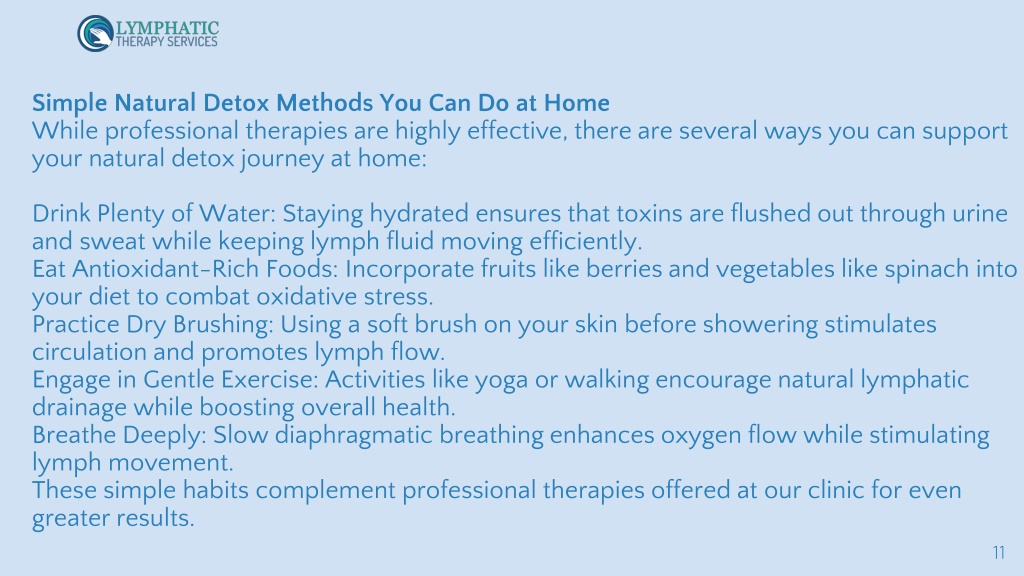 LYMPHATIC
THERAPY SERVICES

Simple Natural Detox Methods You Can Do at Home
While professional therapies are highly effective, there are several ways you can support your natural detox journey at home:

Drink Plenty of Water: Staying hydrated ensures that toxins are flushed out through urine and sweat while keeping lymph fluid moving efficiently.
Eat Antioxidant-Rich Foods: Incorporate fruits like berries and vegetables like spinach into your diet to combat oxidative stress.
Practice Dry Brushing: Using a soft brush on your skin before showering stimulates circulation and promotes lymph flow.
Engage in Gentle Exercise: Activities like yoga or walking encourage natural lymphatic drainage while boosting overall health.
Breathe Deeply: Slow diaphragmatic breathing enhances oxygen flow while stimulating lymph movement.
These simple habits complement professional therapies offered at our clinic for even greater results.

11